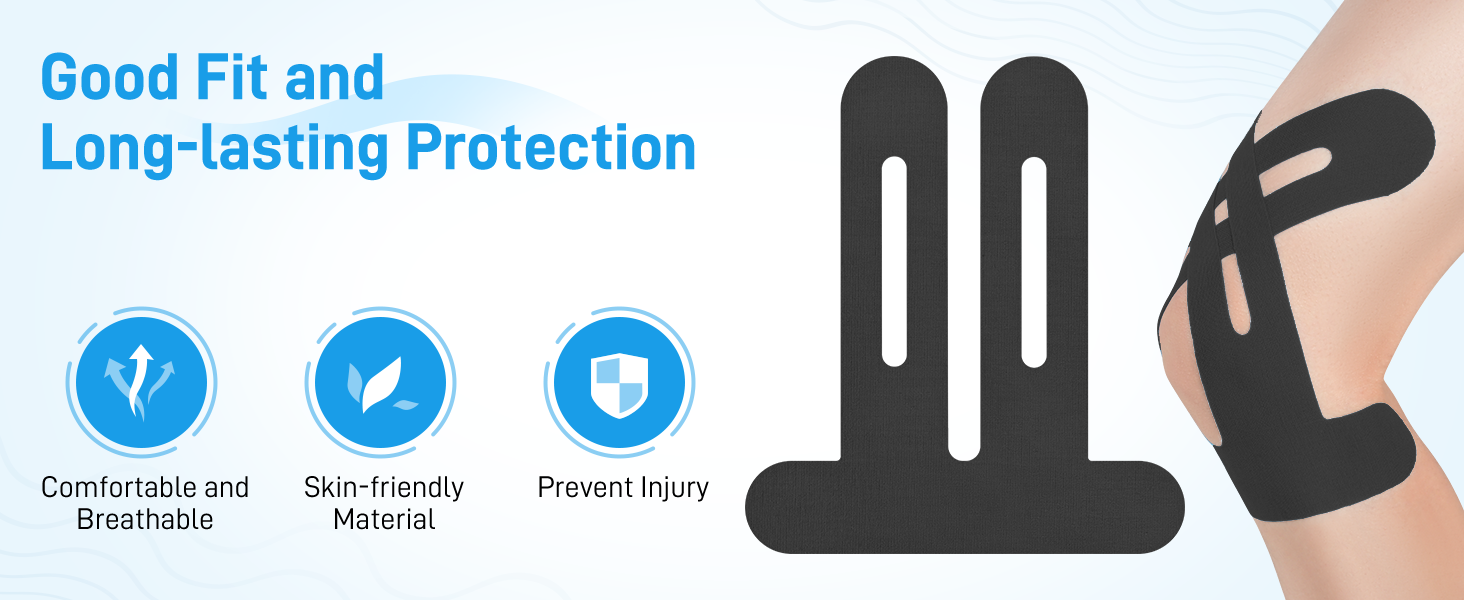 Good Fit and
Long-lasting Protection

Comfortable and Breathable

Skin-friendly Material

Prevent Injury